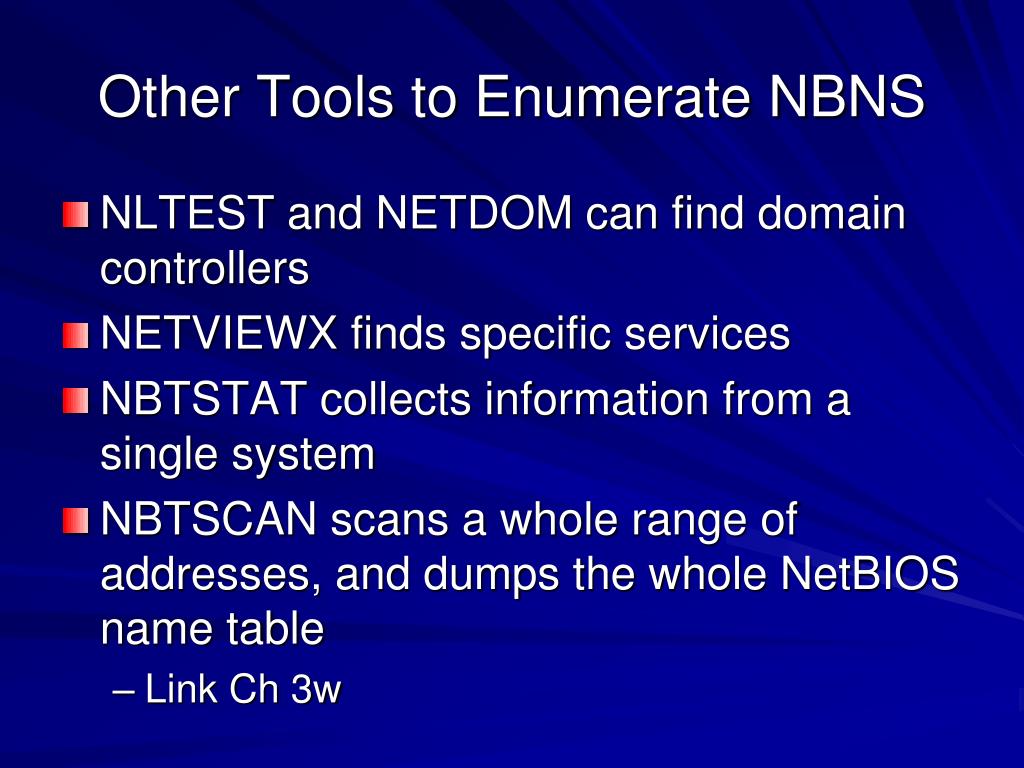 Other Tools to Enumerate NBNS

NLTEST and NETDOM can find domain controllers

NETVIEWX finds specific services

NBTSTAT collects information from a single system

NBTSCAN scans a whole range of addresses, and dumps the whole NetBIOS name table

– Link Ch 3w